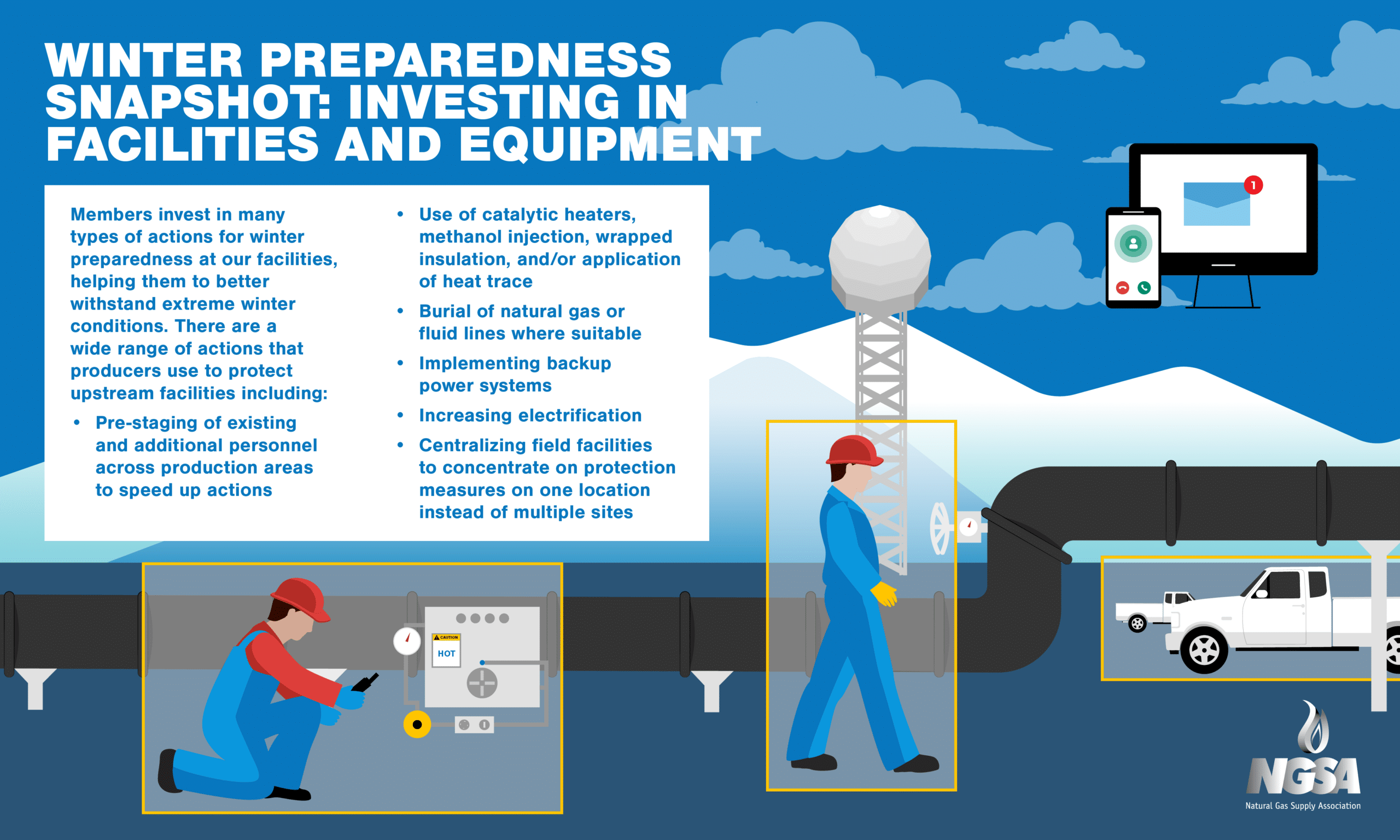 WINTER PREPAREDNESS SNAPSHOT: INVESTING IN FACILITIES AND EQUIPMENT

Members invest in many types of actions for winter preparedness at our facilities, helping them to better withstand extreme winter conditions. There are a wide range of actions that producers use to protect upstream facilities including:

• Pre-staging of existing and additional personnel across production areas to speed up actions

• Use of catalytic heaters, methanol injection, wrapped insulation, and/or application of heat trace

• Burial of natural gas or fluid lines where suitable

• Implementing backup power systems

• Increasing electrification

• Centralizing field facilities to concentrate on protection measures on one location instead of multiple sites

1

CAUTION
HOT

NGSA
Natural Gas Supply Association